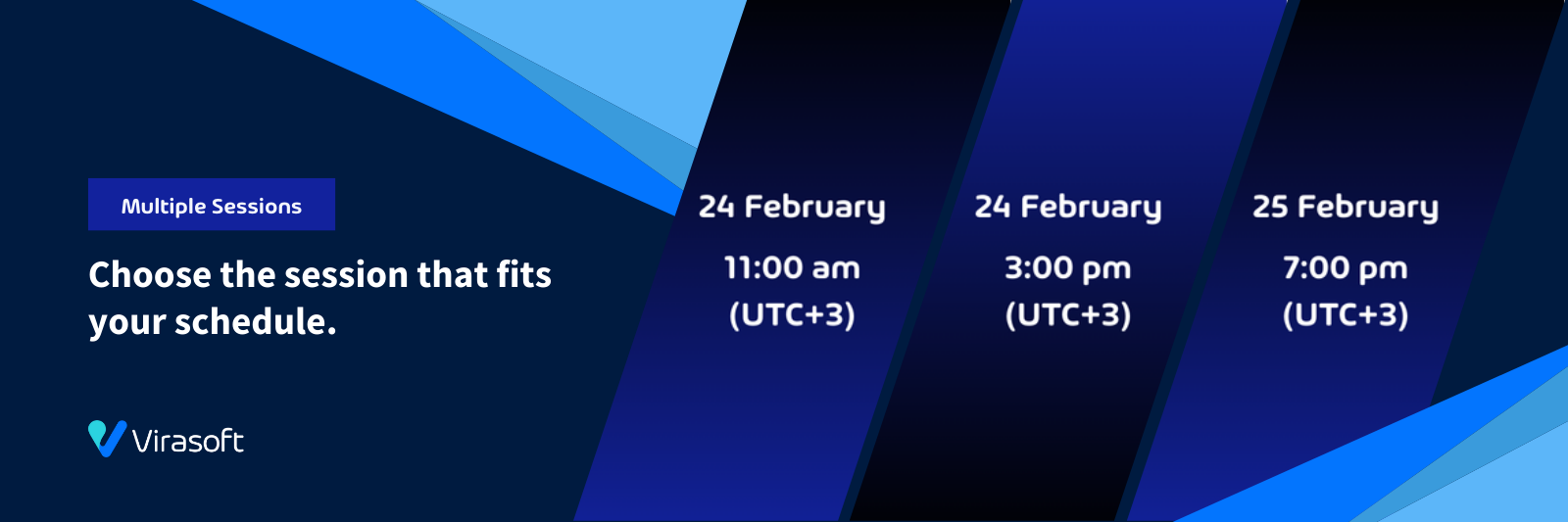 Multiple Sessions

Choose the session that fits your schedule.

Virasoft

24 February
11:00 am
(UTC+3)

24 February
3:00 pm
(UTC+3)

25 February
7:00 pm
(UTC+3)